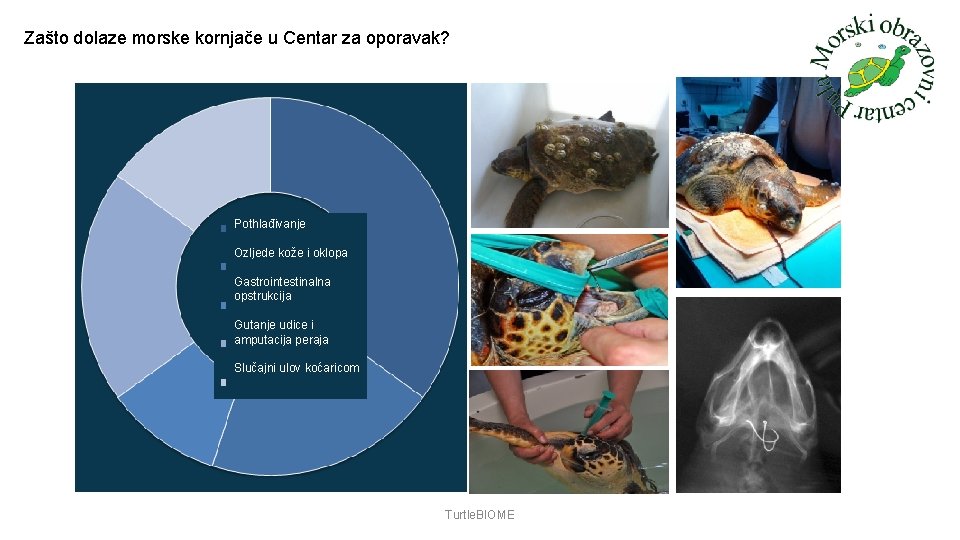 Zašto dolaze morske kornjače u Centar za oporavak?

Morski obrazovni centar Pula

Pothlađivanje
Ozljede kože i oklopa
Gastrointestinalna opstrukcija
Gutanje udice i amputacija peraja
Slučajni ulov koćaricom

TurtleBIOME